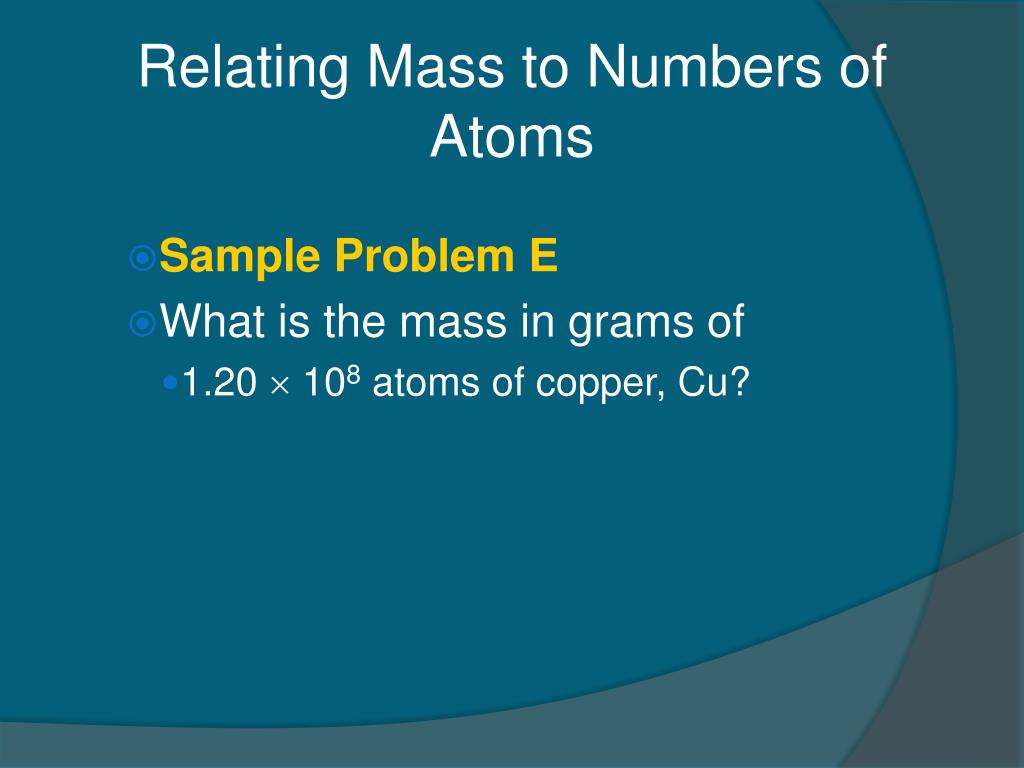 Relating Mass to Numbers of Atoms

Sample Problem E

What is the mass in grams of

$1.20 \times 10^8$ atoms of copper, Cu?